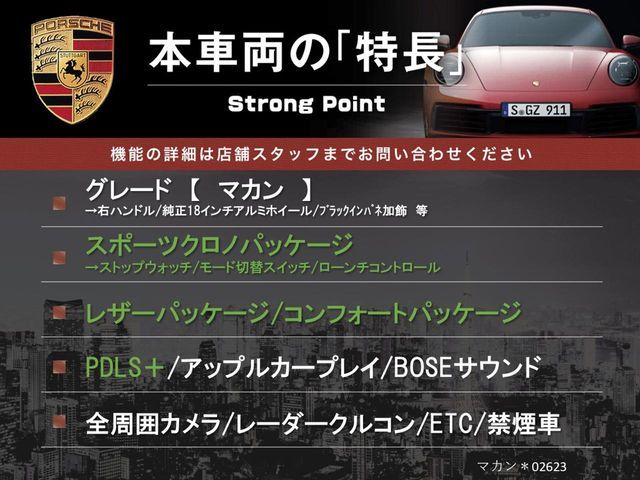 PORSCHE
STUTTGART

本車両の「特長」

Strong Point

S GZ 911

機能の詳細は店舗スタッフまでお問い合わせください

グレード 【 マカン 】
→右ハンドル/純正18インチアルミホイール/ブラックインパネ加飾 等

スポーツクロノパッケージ
→ストップウォッチ/モード切替スイッチ/ローンチコントロール

レザーパッケージ/コンフォートパッケージ

PDLS+/アップルカープレイ/BOSEサウンド

全周囲カメラ/レーダークルコン/ETC/禁煙車

マカン＊02623